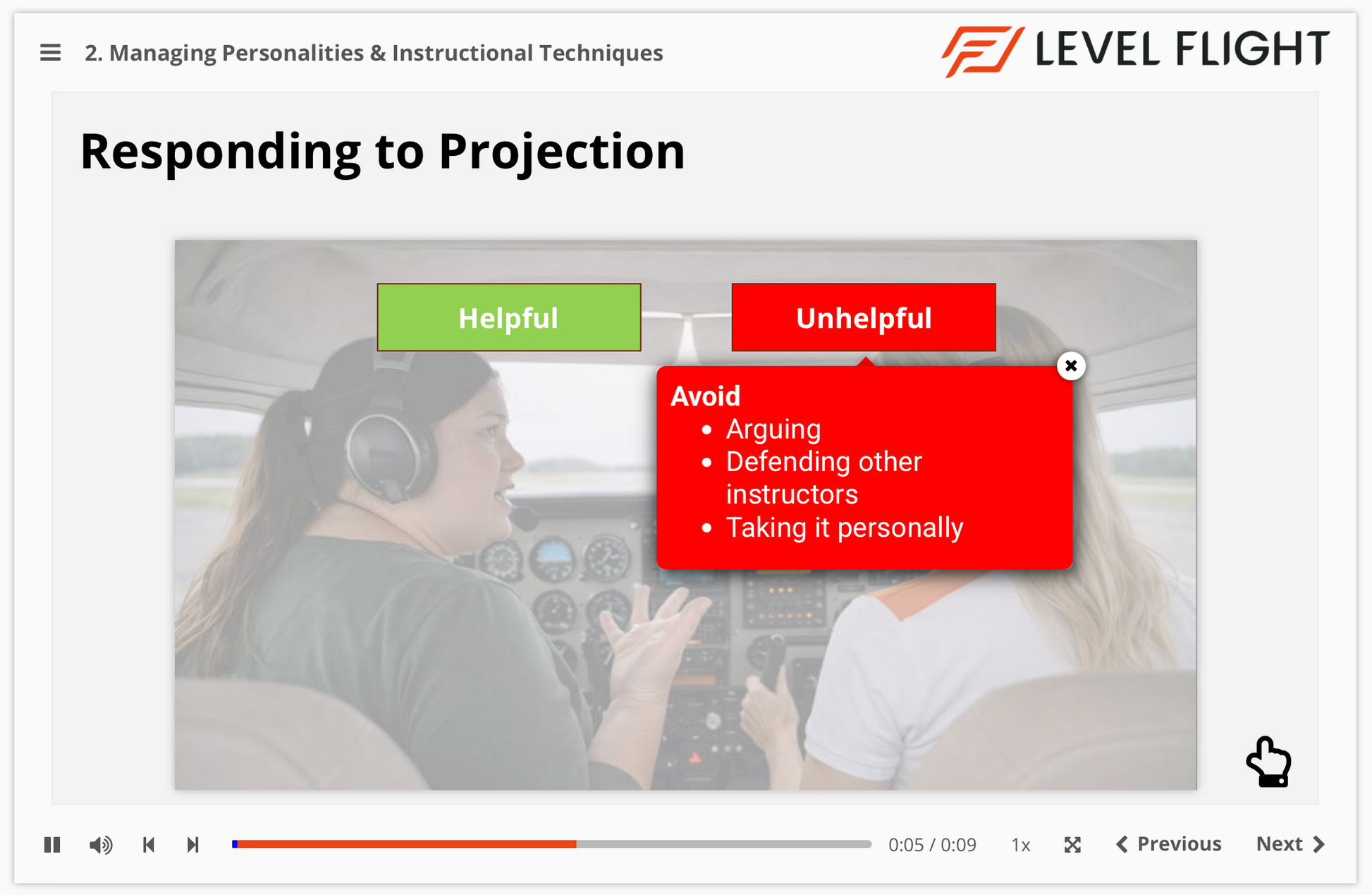 2. Managing Personalities & Instructional Techniques

LEVEL FLIGHT

Responding to Projection

Helpful

Unhelpful

Avoid
- Arguing
- Defending other instructors
- Taking it personally

0:05 / 0:09

1x

Previous

Next